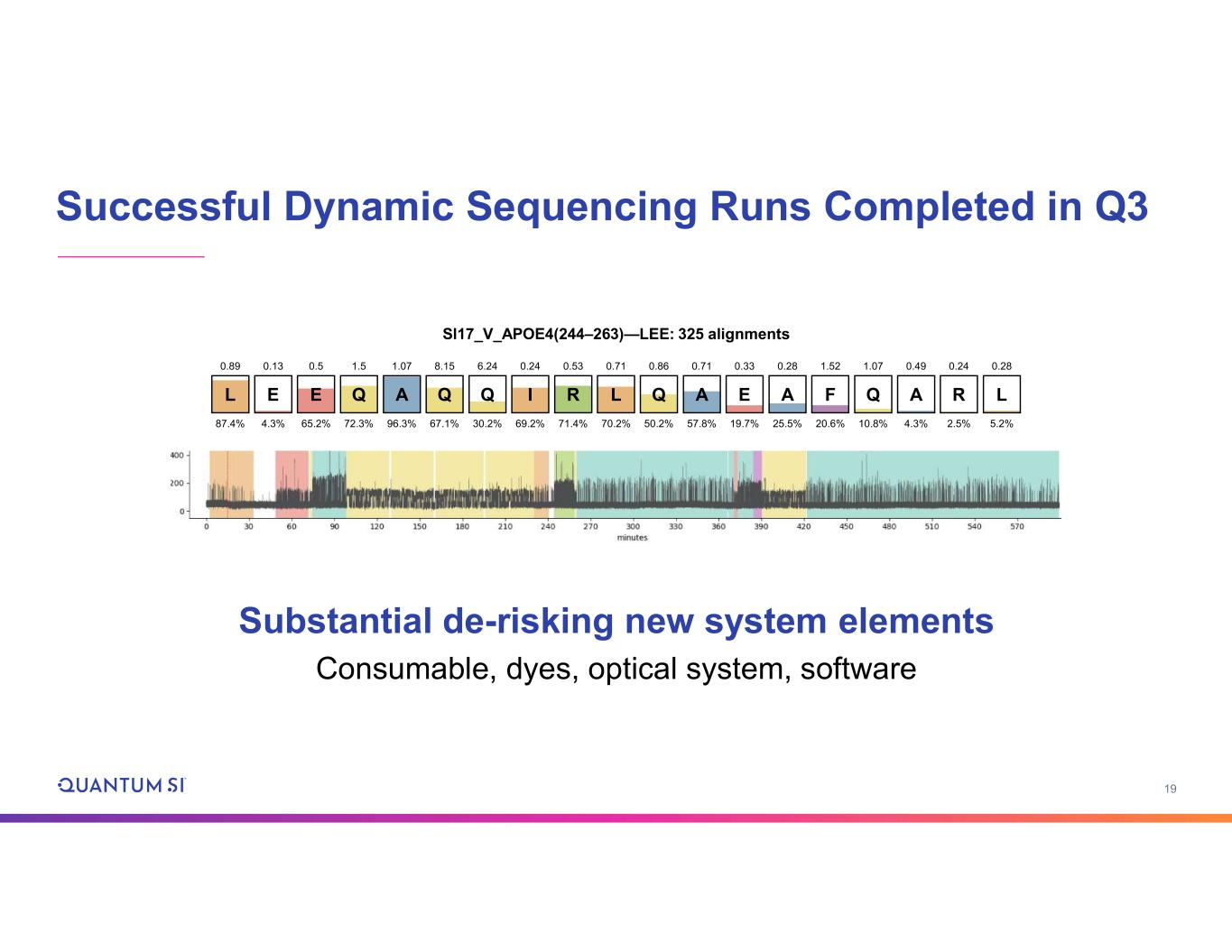 Successful Dynamic Sequencing Runs Completed in Q3

SI17_V_APOE4(244–263)—LEE: 325 alignments

| 0.89 | 0.13 | 0.5 | 1.5 | 1.07 | 8.15 | 6.24 | 0.24 | 0.53 | 0.71 | 0.86 | 0.71 | 0.33 | 0.28 | 1.52 | 1.07 | 0.49 | 0.24 | 0.28 |
|---|---|---|---|---|---|---|---|---|---|---|---|---|---|---|---|---|---|---|
| L | E | E | Q | A | Q | Q | I | R | L | Q | A | E | A | F | Q | A | R | L |
| 87.4% | 4.3% | 65.2% | 72.3% | 96.3% | 67.1% | 30.2% | 69.2% | 71.4% | 70.2% | 50.2% | 57.8% | 19.7% | 25.5% | 20.6% | 10.8% | 4.3% | 2.5% | 5.2% |

400
200
0
0 30 60 90 120 150 180 210 240 270 300 330 360 390 420 450 480 510 540 570
minutes

Substantial de-risking new system elements
Consumable, dyes, optical system, software

QUANTUM SI

19